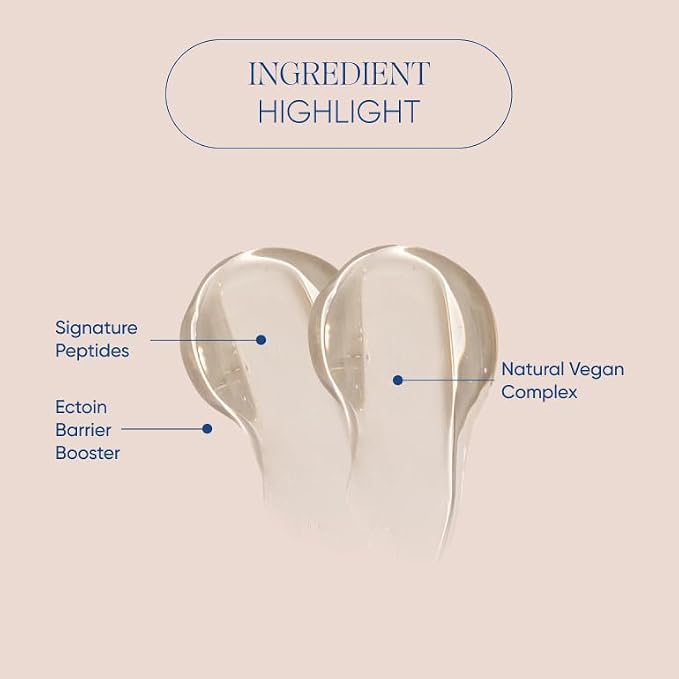 INGREDIENT
HIGHLIGHT

Signature Peptides

Ectoin Barrier Booster

Natural Vegan Complex